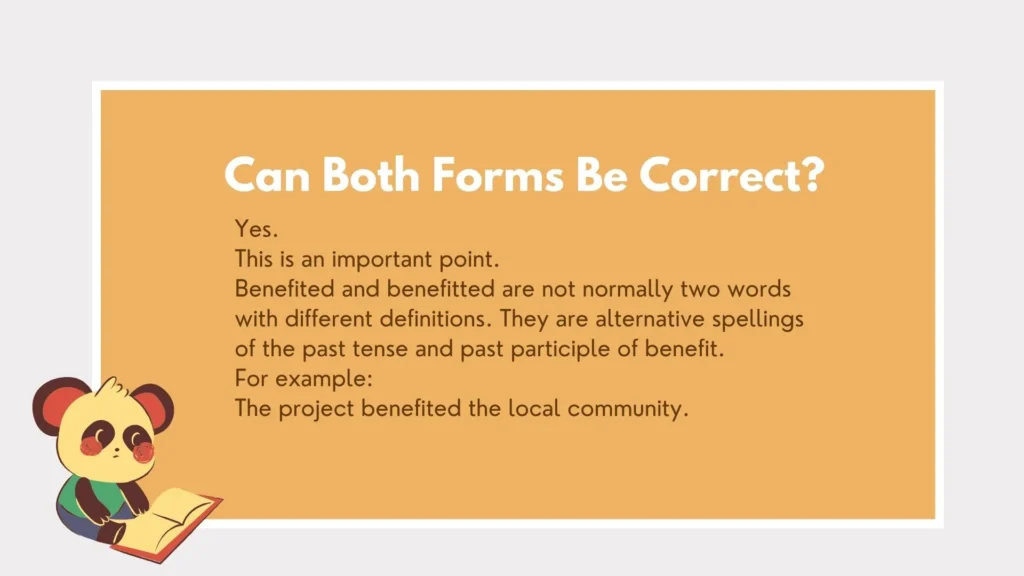 Can Both Forms Be Correct?

Yes.
This is an important point.
Benefited and benefitted are not normally two words with different definitions. They are alternative spellings of the past tense and past participle of benefit.
For example:
The project benefited the local community.